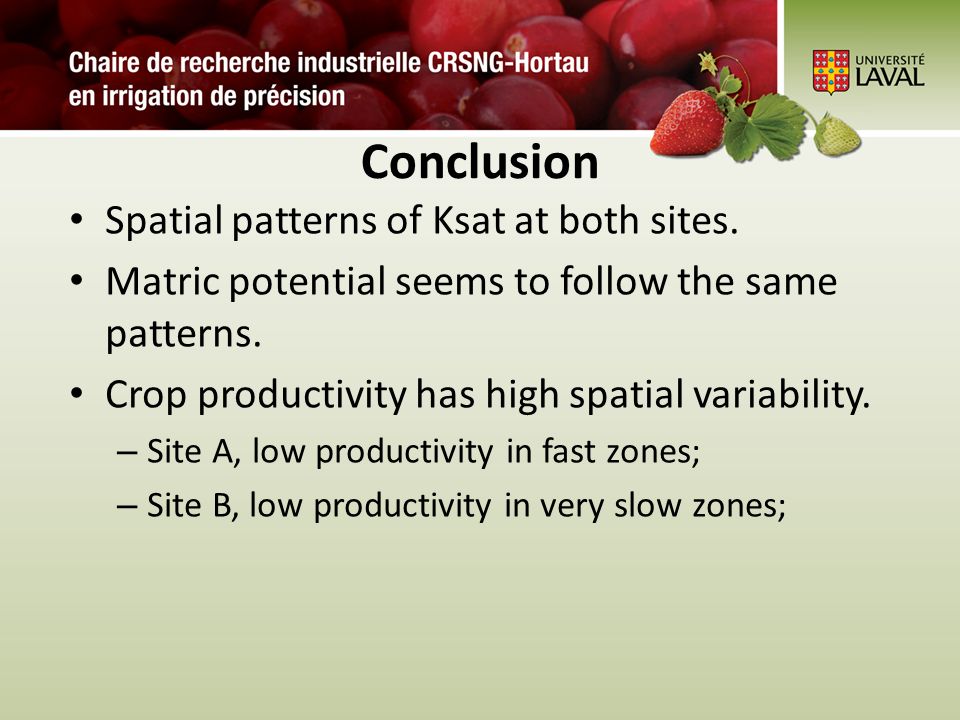 Chaire de recherche industrielle CRSNG-Hortau
en irrigation de précision

UNIVERSITÉ LAVAL

Conclusion

• Spatial patterns of Ksat at both sites.
• Matric potential seems to follow the same patterns.
• Crop productivity has high spatial variability.
– Site A, low productivity in fast zones;
– Site B, low productivity in very slow zones;